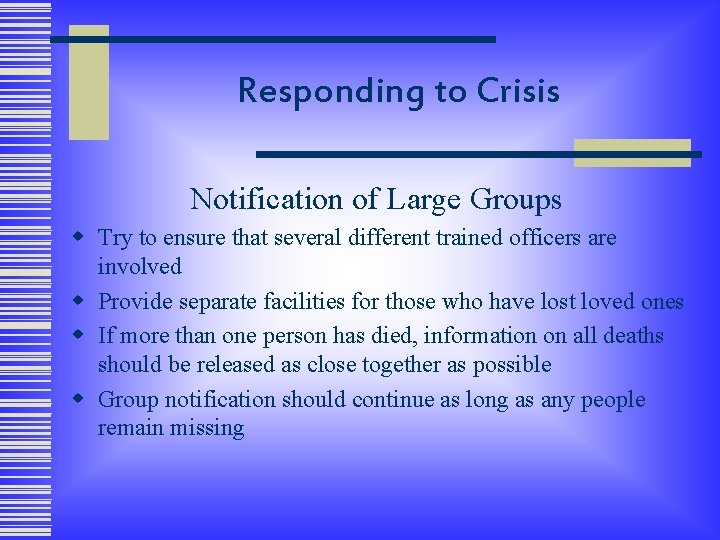 Responding to Crisis

Notification of Large Groups

- Try to ensure that several different trained officers are involved
- Provide separate facilities for those who have lost loved ones
- If more than one person has died, information on all deaths should be released as close together as possible
- Group notification should continue as long as any people remain missing